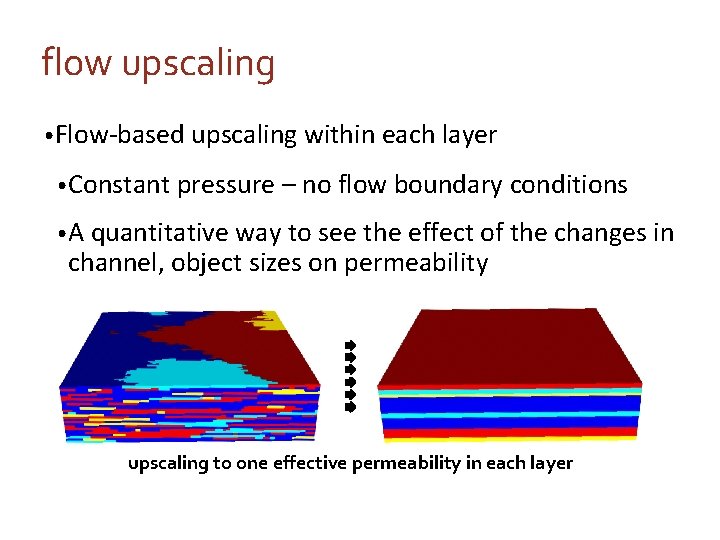 flow upscaling

•Flow-based upscaling within each layer

•Constant pressure – no flow boundary conditions

•A quantitative way to see the effect of the changes in channel, object sizes on permeability

upscaling to one effective permeability in each layer